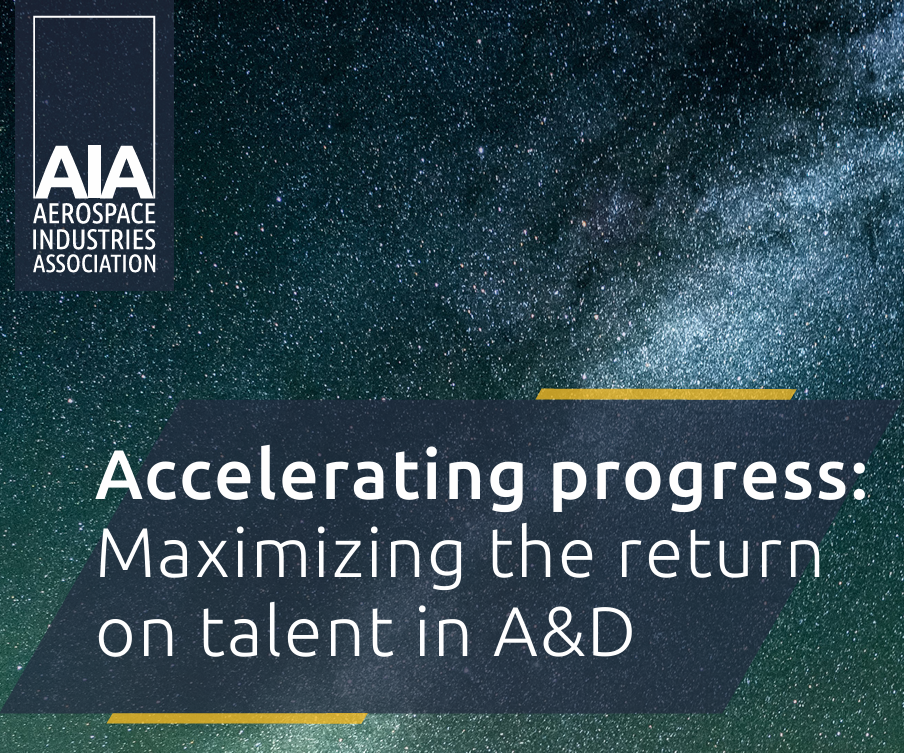 AIA
AEROSPACE
INDUSTRIES
ASSOCIATION

Accelerating progress:
Maximizing the return on talent in A&D